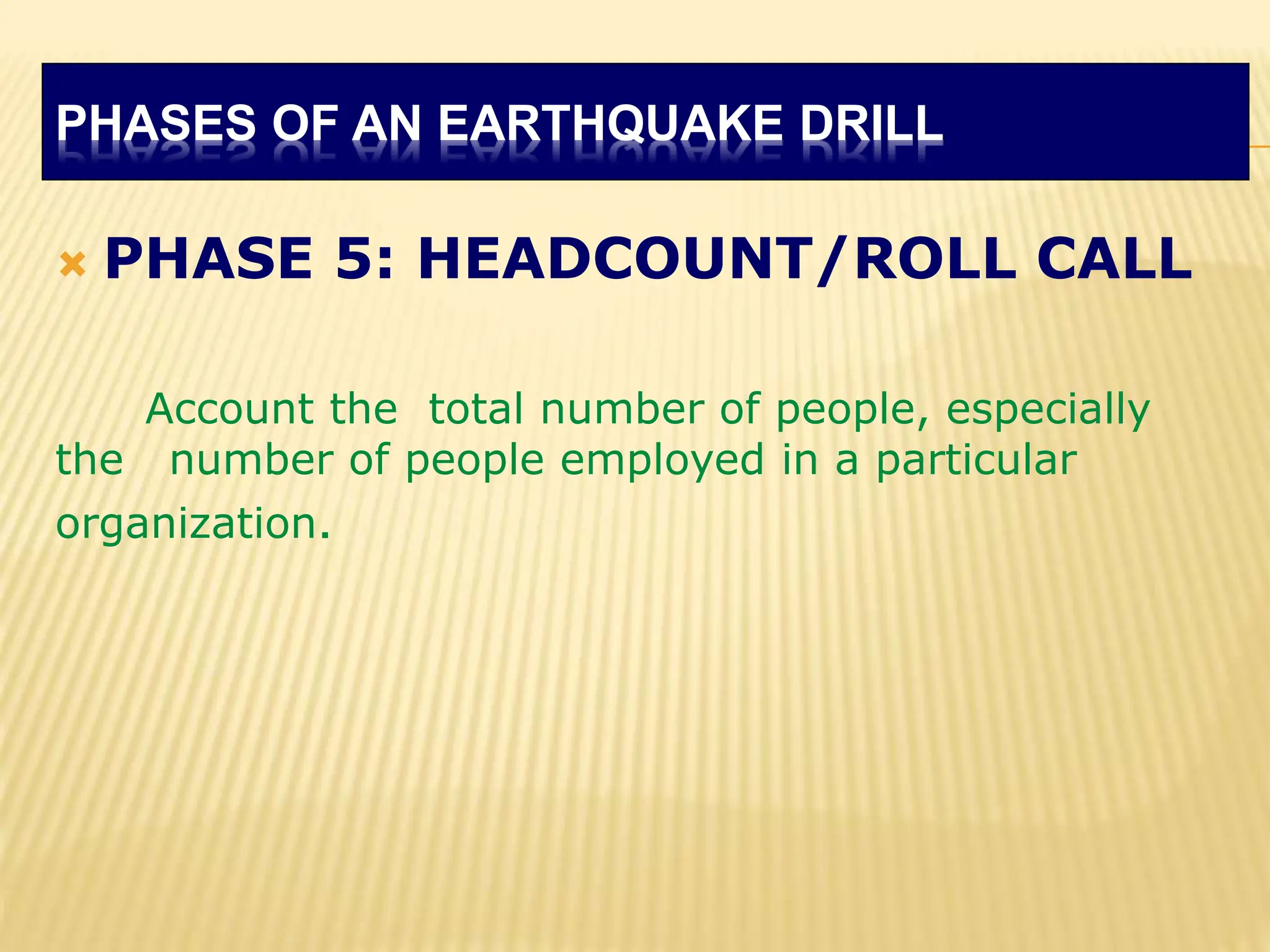 PHASES OF AN EARTHQUAKE DRILL

PHASE 5: HEADCOUNT/ROLL CALL

Account the total number of people, especially the number of people employed in a particular organization.